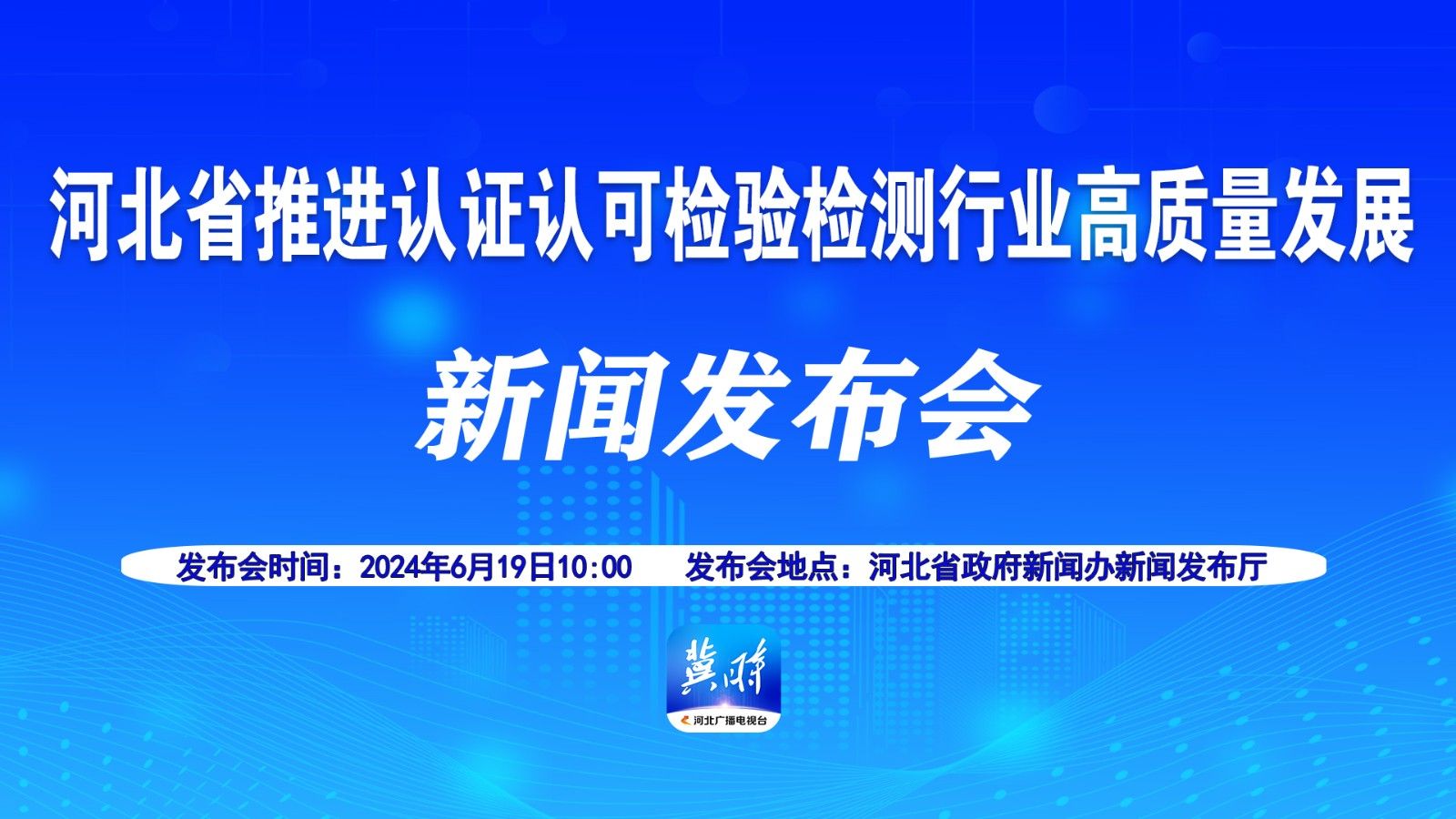 河北省推进认证认可检验检测行业高质量发展

新闻发布会

发布会时间：2024年6月19日10:00　　发布会地点：河北省政府新闻办新闻发布厅

冀时

河北广播电视台